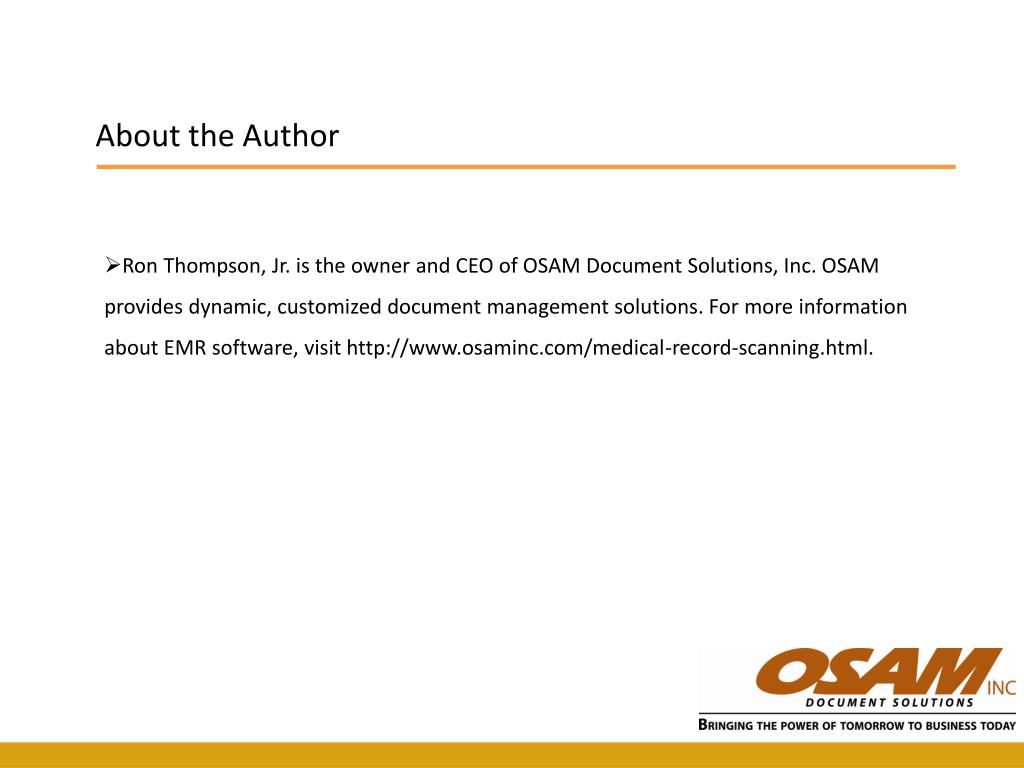 About the Author

➢Ron Thompson, Jr. is the owner and CEO of OSAM Document Solutions, Inc. OSAM provides dynamic, customized document management solutions. For more information about EMR software, visit http://www.osaminc.com/medical-record-scanning.html.

OSAM INC
DOCUMENT SOLUTIONS
BRINGING THE POWER OF TOMORROW TO BUSINESS TODAY